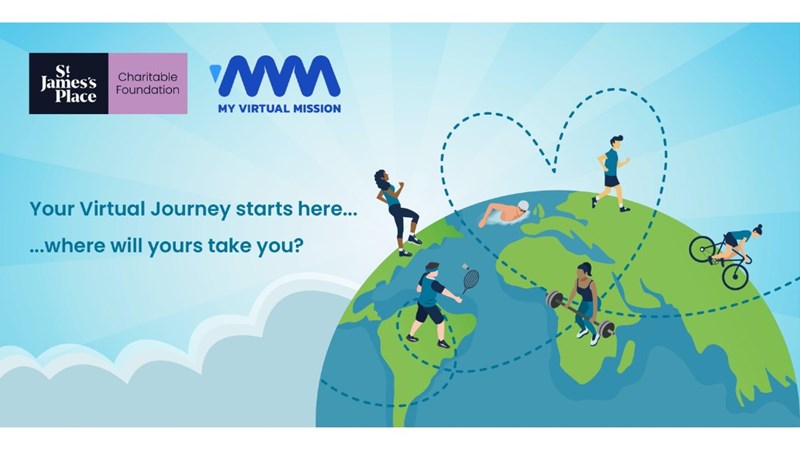 St. James's Place

Charitable Foundation

MY VIRTUAL MISSION

Your Virtual Journey starts here...

...where will yours take you?